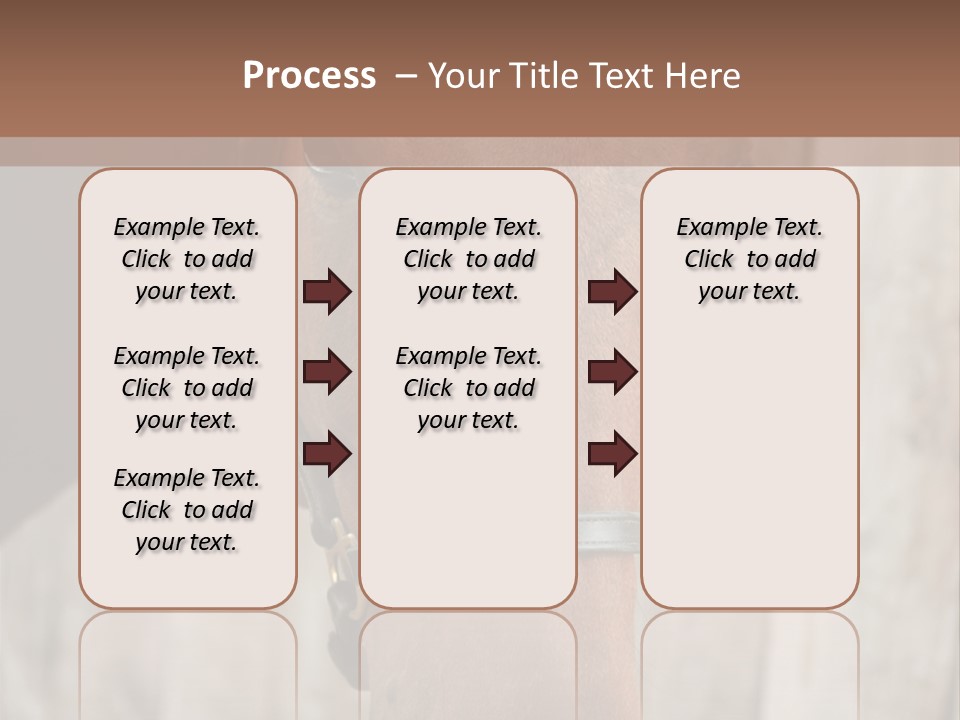 Process – Your Title Text Here

Example Text. Click to add your text.

Example Text. Click to add your text.

Example Text. Click to add your text.

Example Text. Click to add your text.

Example Text. Click to add your text.

Example Text. Click to add your text.